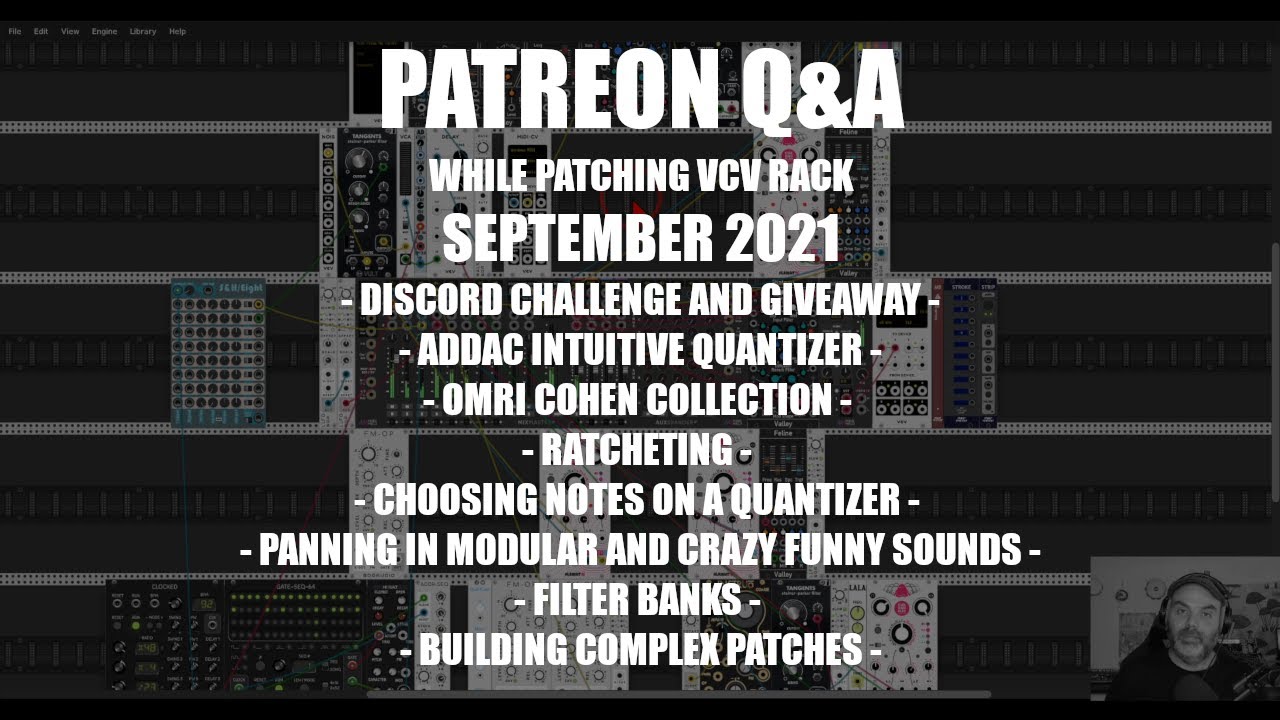 File Edit View Engine Library Help

PATREON Q&A

WHILE PATCHING VCV RACK

SEPTEMBER 2021

- DISCORD CHALLENGE AND GIVEAWAY -

- ADDAC INTUITIVE QUANTIZER -

- OMRI COHEN COLLECTION -

- RATCHETING -

- CHOOSING NOTES ON A QUANTIZER -

- PANNING IN MODULAR AND CRAZY FUNNY SOUNDS -

- FILTER BANKS -

- BUILDING COMPLEX PATCHES -